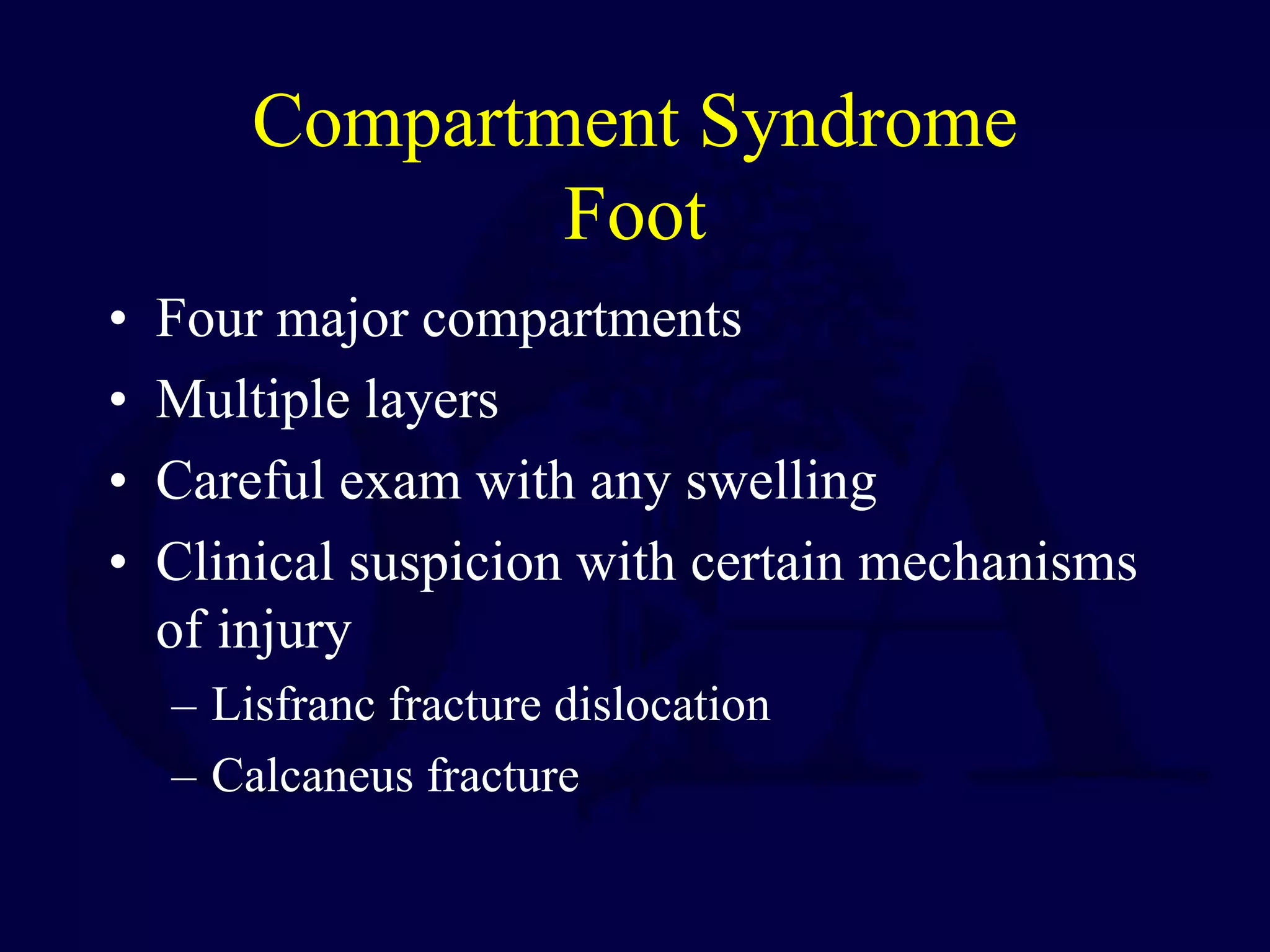 Compartment Syndrome
Foot

• Four major compartments
• Multiple layers
• Careful exam with any swelling
• Clinical suspicion with certain mechanisms of injury
– Lisfranc fracture dislocation
– Calcaneus fracture